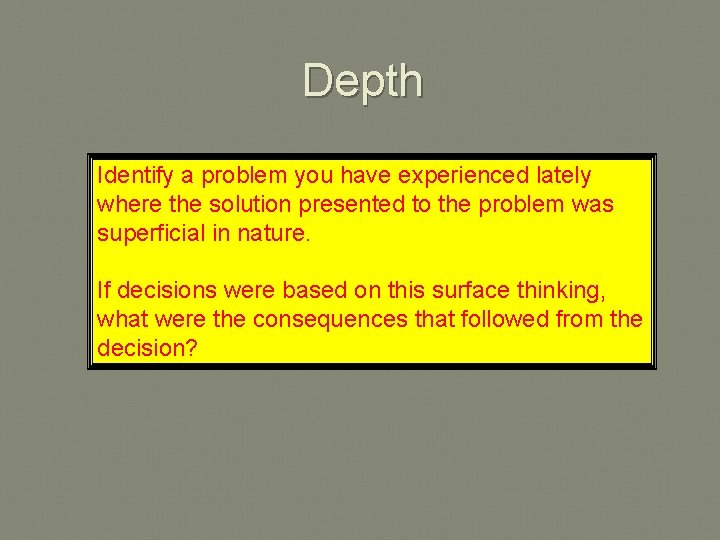 Depth

Identify a problem you have experienced lately where the solution presented to the problem was superficial in nature.

If decisions were based on this surface thinking, what were the consequences that followed from the decision?